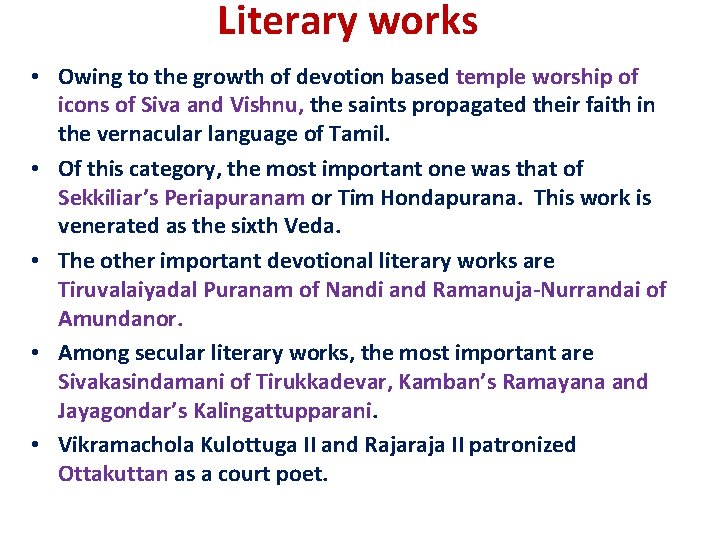 Literary works

• Owing to the growth of devotion based temple worship of icons of Siva and Vishnu, the saints propagated their faith in the vernacular language of Tamil.

• Of this category, the most important one was that of Sekkiliar's Periapuranam or Tim Hondapurana. This work is venerated as the sixth Veda.

• The other important devotional literary works are Tiruvalaiyadal Puranam of Nandi and Ramanuja-Nurrandai of Amundanor.

• Among secular literary works, the most important are Sivakasindamani of Tirukkadevar, Kamban's Ramayana and Jayagondar's Kalingattupparani.

• Vikramachola Kulottuga II and Rajaraja II patronized Ottakuttan as a court poet.